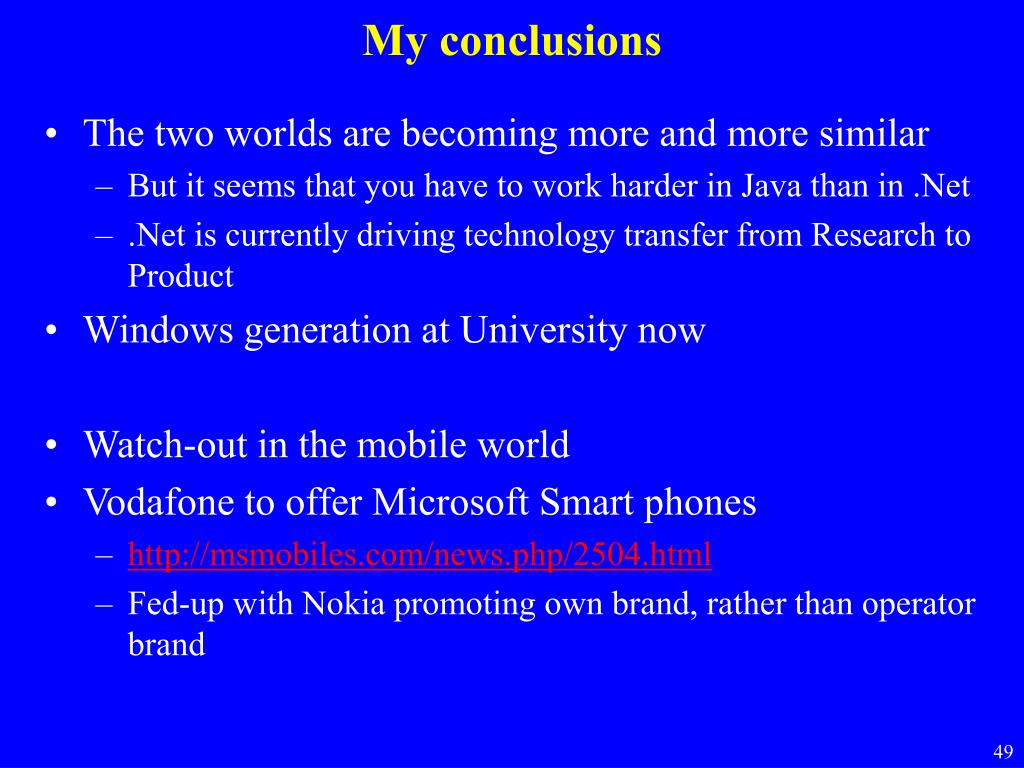 My conclusions

• The two worlds are becoming more and more similar
– But it seems that you have to work harder in Java than in .Net
– .Net is currently driving technology transfer from Research to Product

• Windows generation at University now

• Watch-out in the mobile world

• Vodafone to offer Microsoft Smart phones
– http://msmobiles.com/news.php/2504.html
– Fed-up with Nokia promoting own brand, rather than operator brand

49